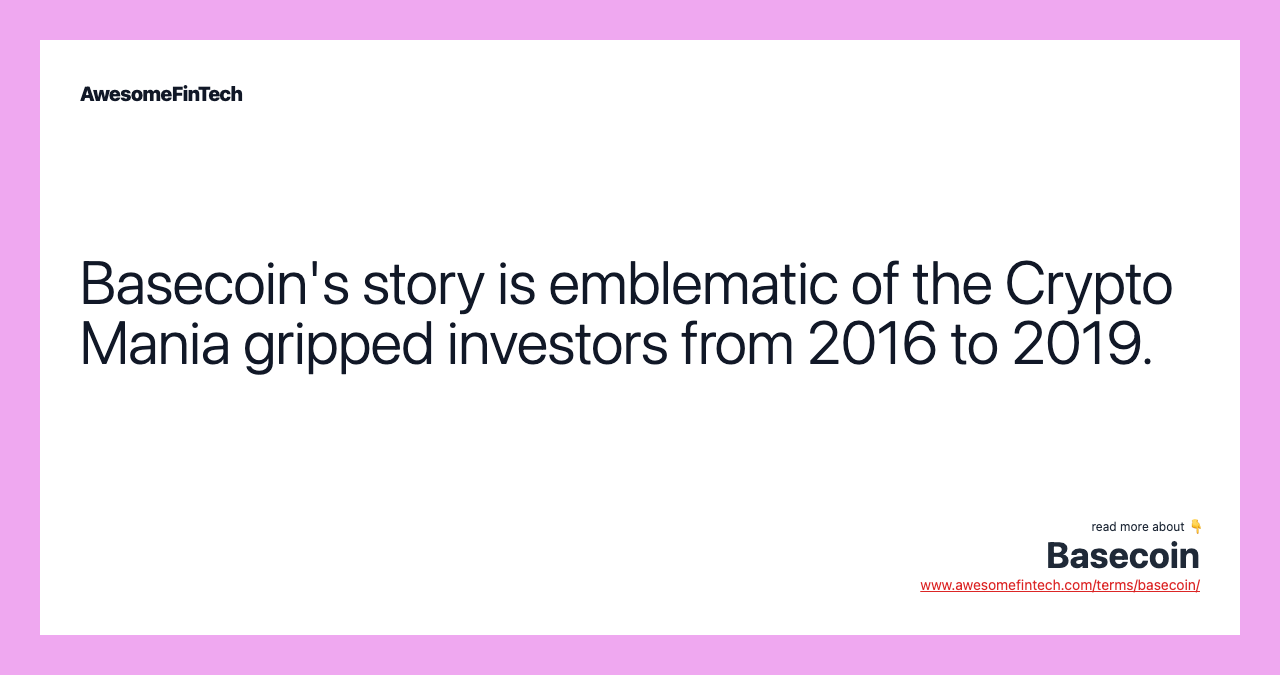 AwesomeFinTech

Basecoin's story is emblematic of the Crypto Mania gripped investors from 2016 to 2019.

read more about 👇
Basecoin
www.awesomefintech.com/terms/basecoin/